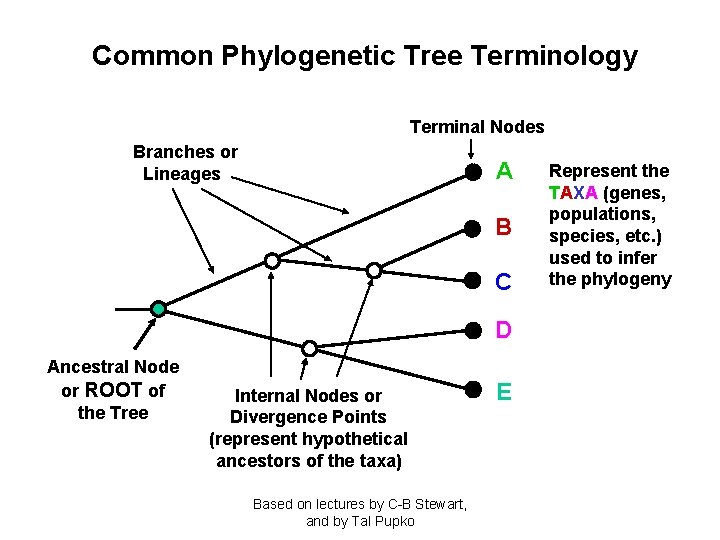 Common Phylogenetic Tree Terminology

Terminal Nodes

Branches or Lineages

A

B

C

D

E

Represent the TAXA (genes, populations, species, etc.) used to infer the phylogeny

Ancestral Node or ROOT of the Tree

Internal Nodes or Divergence Points (represent hypothetical ancestors of the taxa)

Based on lectures by C-B Stewart, and by Tal Pupko